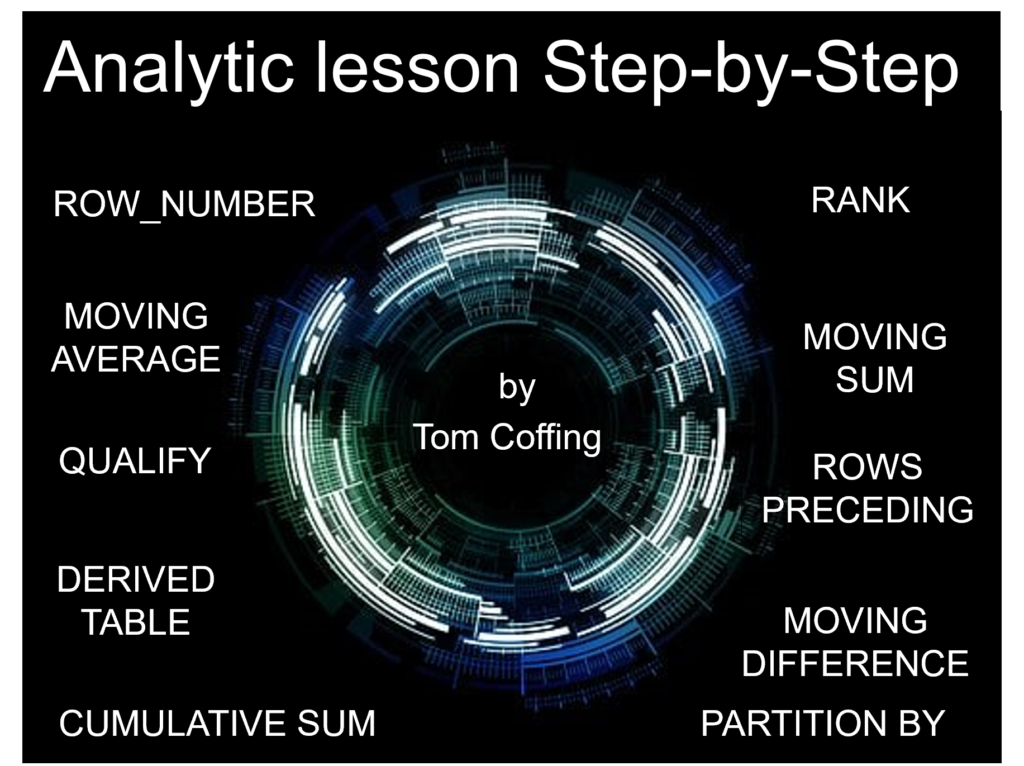 Analytic lesson Step-by-Step

ROW_NUMBER

MOVING AVERAGE

QUALIFY

DERIVED TABLE

CUMULATIVE SUM

by
Tom Coffing

RANK

MOVING SUM

ROWS PRECEDING

MOVING DIFFERENCE

PARTITION BY